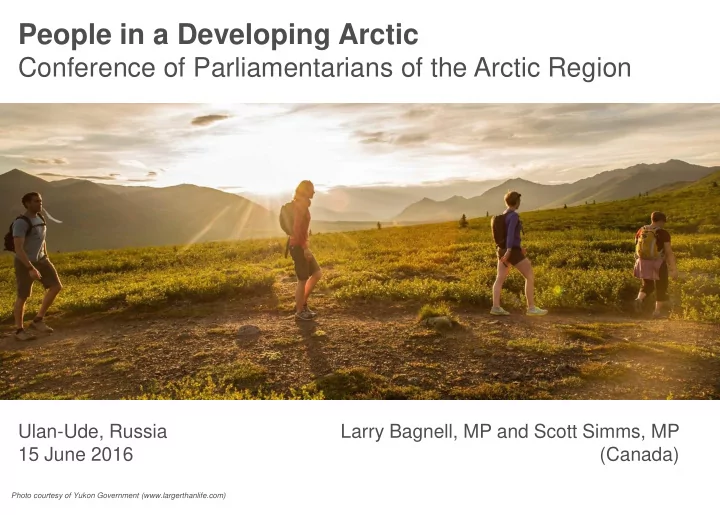 People in a Developing Arctic
Conference of Parliamentarians of the Arctic Region

Ulan-Ude, Russia
15 June 2016

Larry Bagnell, MP and Scott Simms, MP
(Canada)

Photo courtesy of Yukon Government (www.largerthanlife.com)